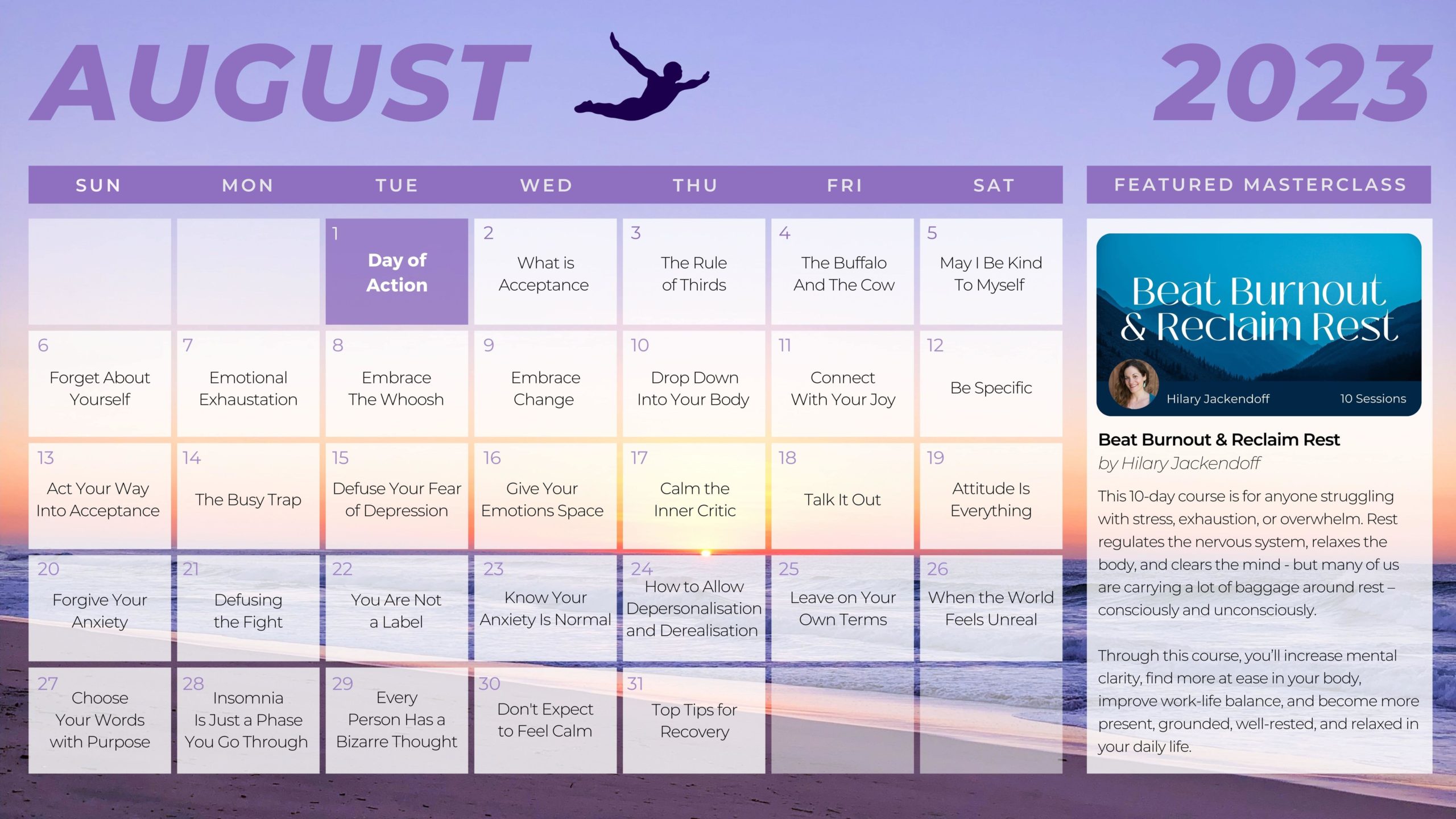 AUGUST 2023

| SUN | MON | TUE | WED | THU | FRI | SAT |
|---|---|---|---|---|---|---|
| | | 1 Day of Action | 2 What is Acceptance | 3 The Rule of Thirds | 4 The Buffalo And The Cow | 5 May I Be Kind To Myself |
| 6 Forget About Yourself | 7 Emotional Exhaustation | 8 Embrace The Whoosh | 9 Embrace Change | 10 Drop Down Into Your Body | 11 Connect With Your Joy | 12 Be Specific |
| 13 Act Your Way Into Acceptance | 14 The Busy Trap | 15 Defuse Your Fear of Depression | 16 Give Your Emotions Space | 17 Calm the Inner Critic | 18 Talk It Out | 19 Attitude Is Everything |
| 20 Forgive Your Anxiety | 21 Defusing the Fight | 22 You Are Not a Label | 23 Know Your Anxiety Is Normal | 24 How to Allow Depersonalisation and Derealisation | 25 Leave on Your Own Terms | 26 When the World Feels Unreal |
| 27 Choose Your Words with Purpose | 28 Insomnia Is Just a Phase You Go Through | 29 Every Person Has a Bizarre Thought | 30 Don't Expect to Feel Calm | 31 Top Tips for Recovery | | |

FEATURED MASTERCLASS

Beat Burnout & Reclaim Rest

Hilary Jackendoff 10 Sessions

Beat Burnout & Reclaim Rest
by Hilary Jackendoff

This 10-day course is for anyone struggling with stress, exhaustion, or overwhelm. Rest regulates the nervous system, relaxes the body, and clears the mind - but many of us are carrying a lot of baggage around rest – consciously and unconsciously.

Through this course, you'll increase mental clarity, find more at ease in your body, improve work-life balance, and become more present, grounded, well-rested, and relaxed in your daily life.